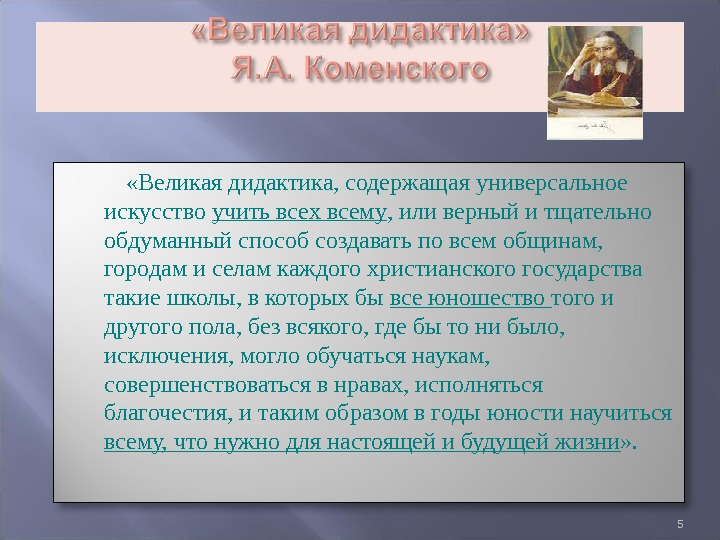 «Великая дидактика»
Я.А. Коменского

«Великая дидактика, содержащая универсальное искусство учить всех всему, или верный и тщательно обдуманный способ создавать по всем общинам, городам и селам каждого христианского государства такие школы, в которых бы все юношество того и другого пола, без всякого, где бы то ни было, исключения, могло обучаться наукам, совершенствоваться в нравах, исполняться благочестия, и таким образом в годы юности научиться всему, что нужно для настоящей и будущей жизни».

5